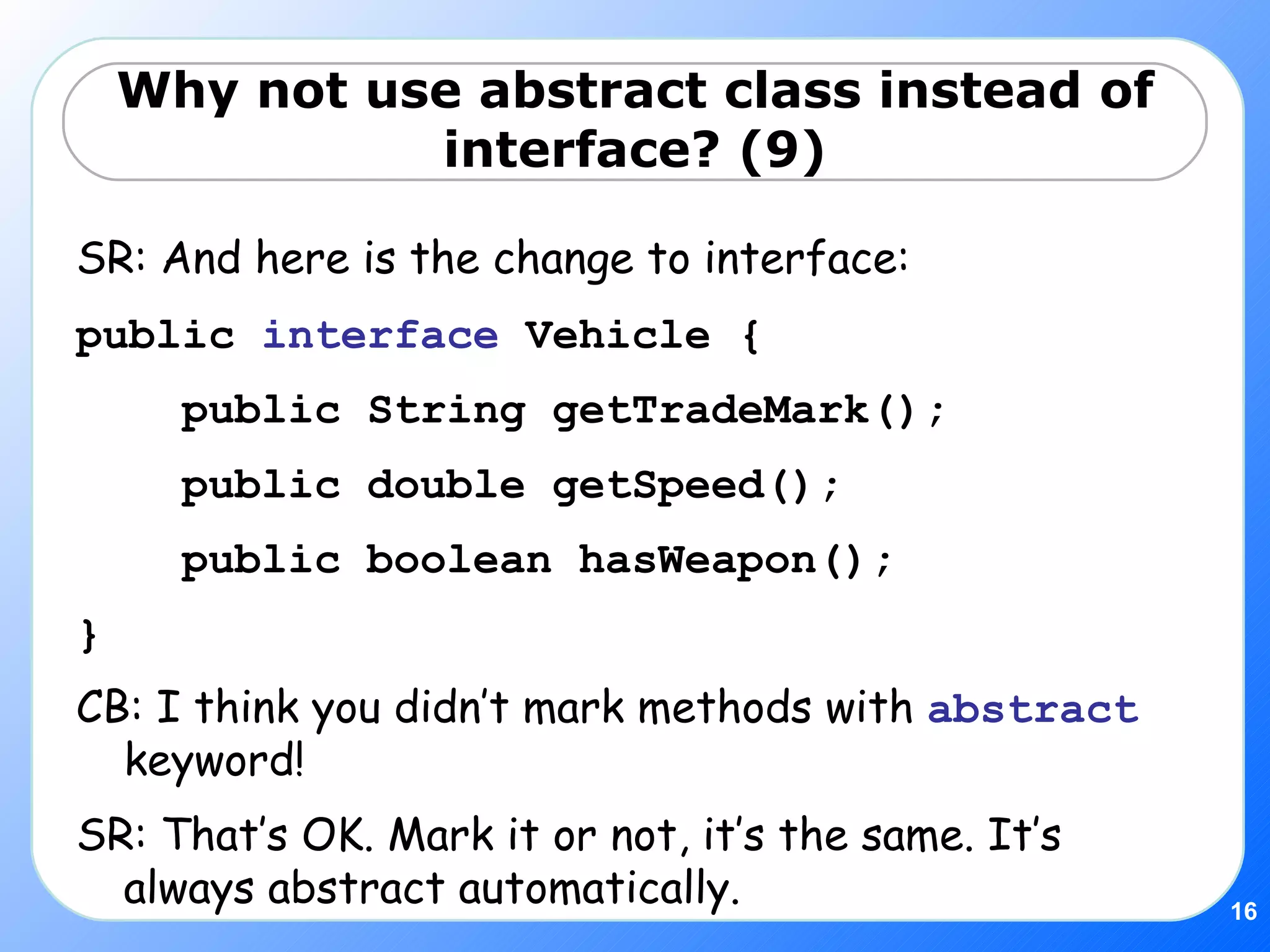 Why not use abstract class instead of interface? (9)

SR: And here is the change to interface:

public interface Vehicle {
    public String getTradeMark();
    public double getSpeed();
    public boolean hasWeapon();
}

CB: I think you didn't mark methods with abstract keyword!

SR: That's OK. Mark it or not, it's the same. It's always abstract automatically.

16